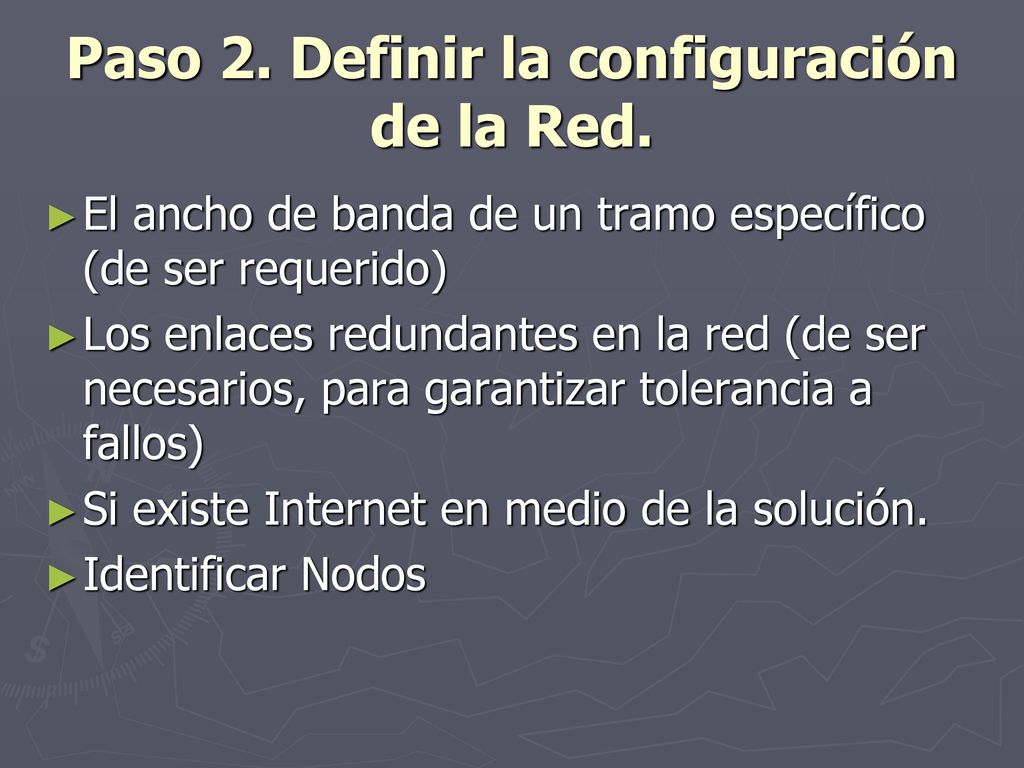 Paso 2. Definir la configuración de la Red.

►El ancho de banda de un tramo específico (de ser requerido)

►Los enlaces redundantes en la red (de ser necesarios, para garantizar tolerancia a fallos)

►Si existe Internet en medio de la solución.

►Identificar Nodos